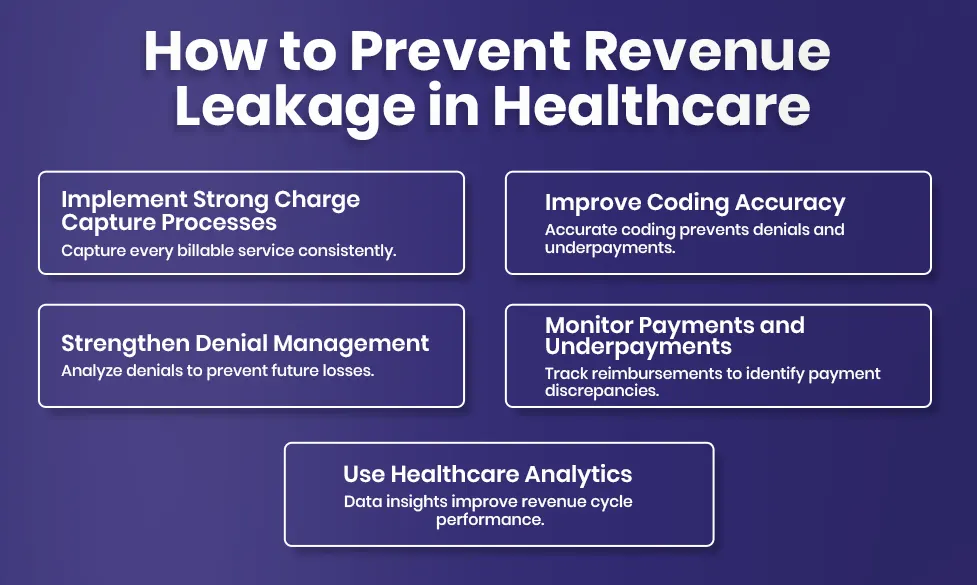 How to Prevent Revenue Leakage in Healthcare

Implement Strong Charge Capture Processes
Capture every billable service consistently.

Improve Coding Accuracy
Accurate coding prevents denials and underpayments.

Strengthen Denial Management
Analyze denials to prevent future losses.

Monitor Payments and Underpayments
Track reimbursements to identify payment discrepancies.

Use Healthcare Analytics
Data insights improve revenue cycle performance.